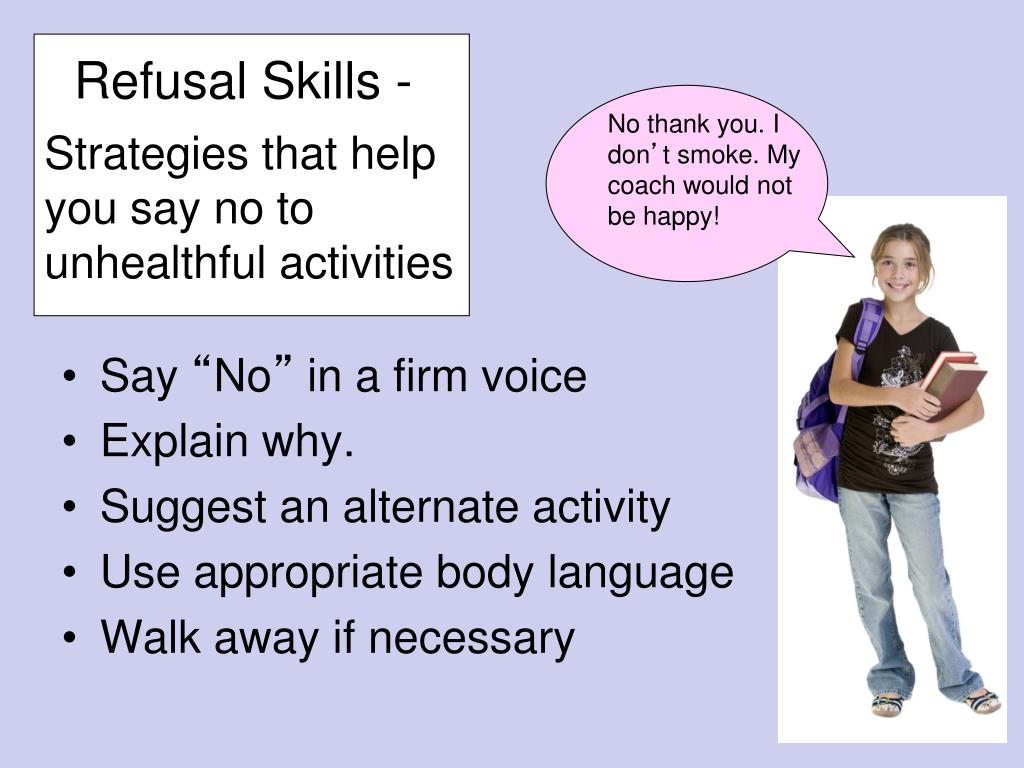 Refusal Skills -
Strategies that help you say no to unhealthful activities

No thank you. I don’t smoke. My coach would not be happy!

• Say “No” in a firm voice
• Explain why.
• Suggest an alternate activity
• Use appropriate body language
• Walk away if necessary